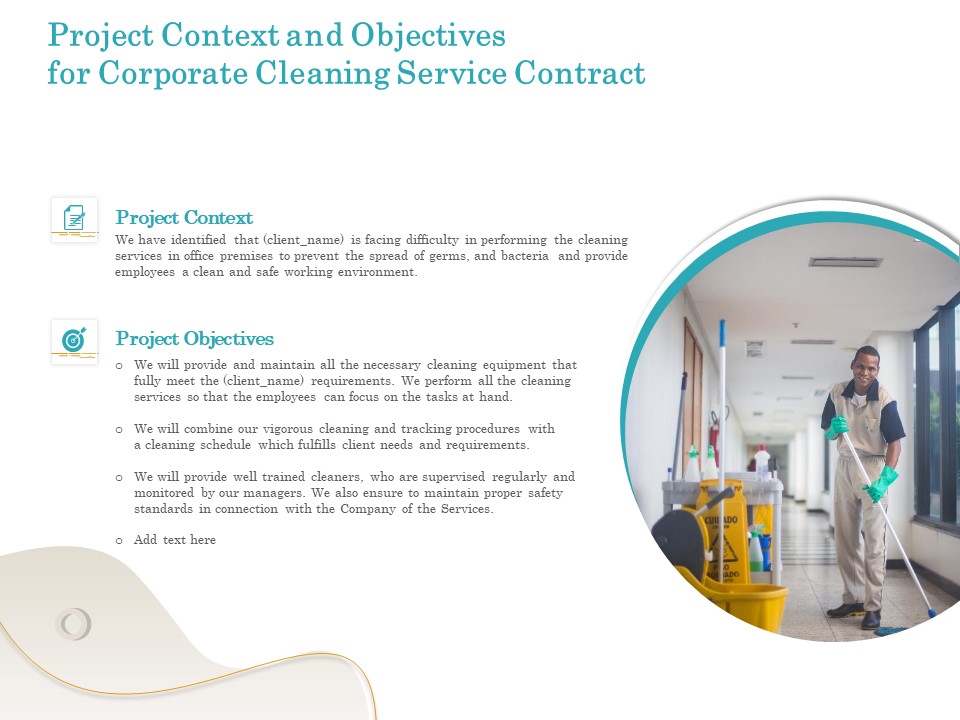 Project Context and Objectives for Corporate Cleaning Service Contract

Project Context
We have identified that (client_name) is facing difficulty in performing the cleaning services in office premises to prevent the spread of germs, and bacteria and provide employees a clean and safe working environment.

Project Objectives
o We will provide and maintain all the necessary cleaning equipment that fully meet the (client_name) requirements. We perform all the cleaning services so that the employees can focus on the tasks at hand.

o We will combine our vigorous cleaning and tracking procedures with a cleaning schedule which fulfills client needs and requirements.

o We will provide well trained cleaners, who are supervised regularly and monitored by our managers. We also ensure to maintain proper safety standards in connection with the Company of the Services.

o Add text here

CUIDADO